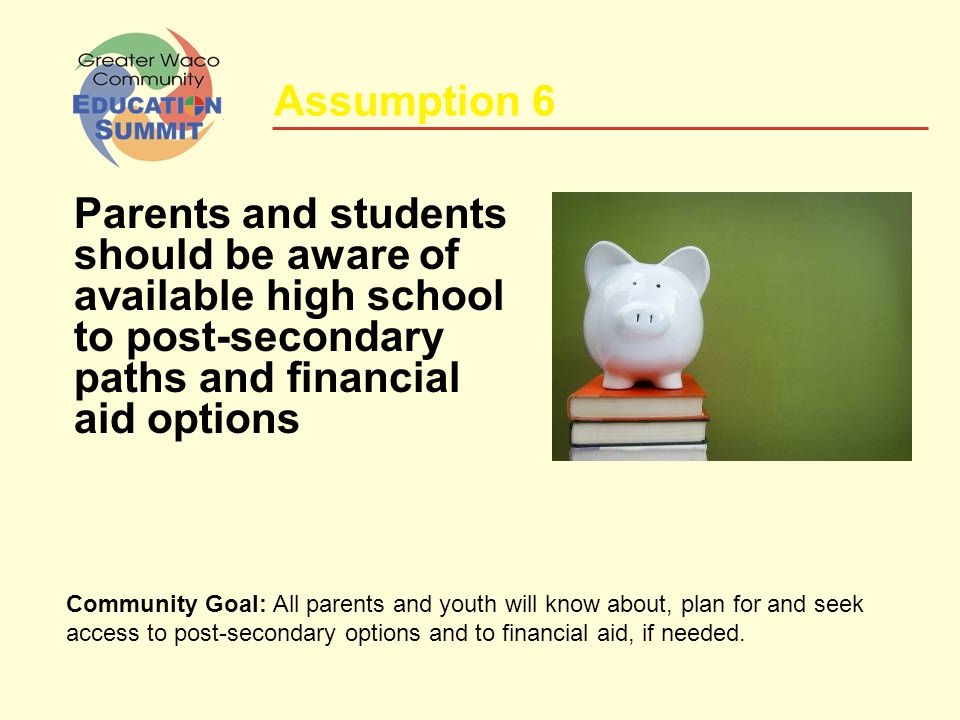 Greater Waco Community EDUCATION SUMMIT

Assumption 6

Parents and students should be aware of available high school to post-secondary paths and financial aid options

Community Goal: All parents and youth will know about, plan for and seek access to post-secondary options and to financial aid, if needed.